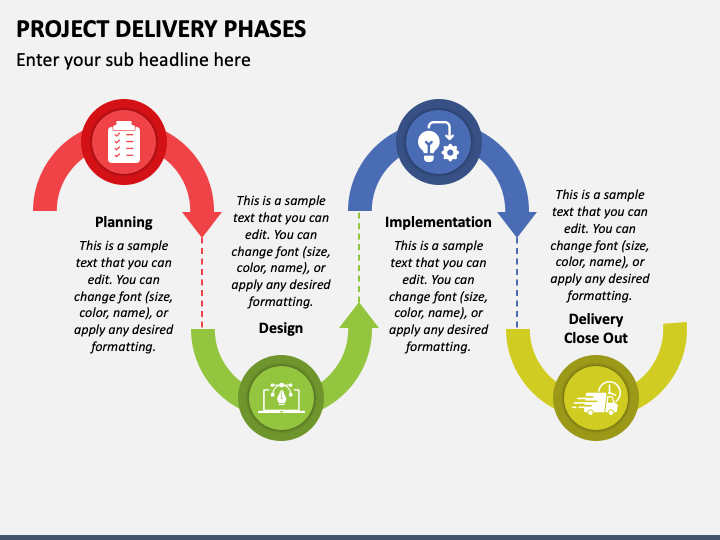 PROJECT DELIVERY PHASES

Enter your sub headline here

Planning

This is a sample text that you can edit. You can change font (size, color, name), or apply any desired formatting.

This is a sample text that you can edit. You can change font (size, color, name), or apply any desired formatting.

Design

Implementation

This is a sample text that you can edit. You can change font (size, color, name), or apply any desired formatting.

This is a sample text that you can edit. You can change font (size, color, name), or apply any desired formatting.

Delivery Close Out